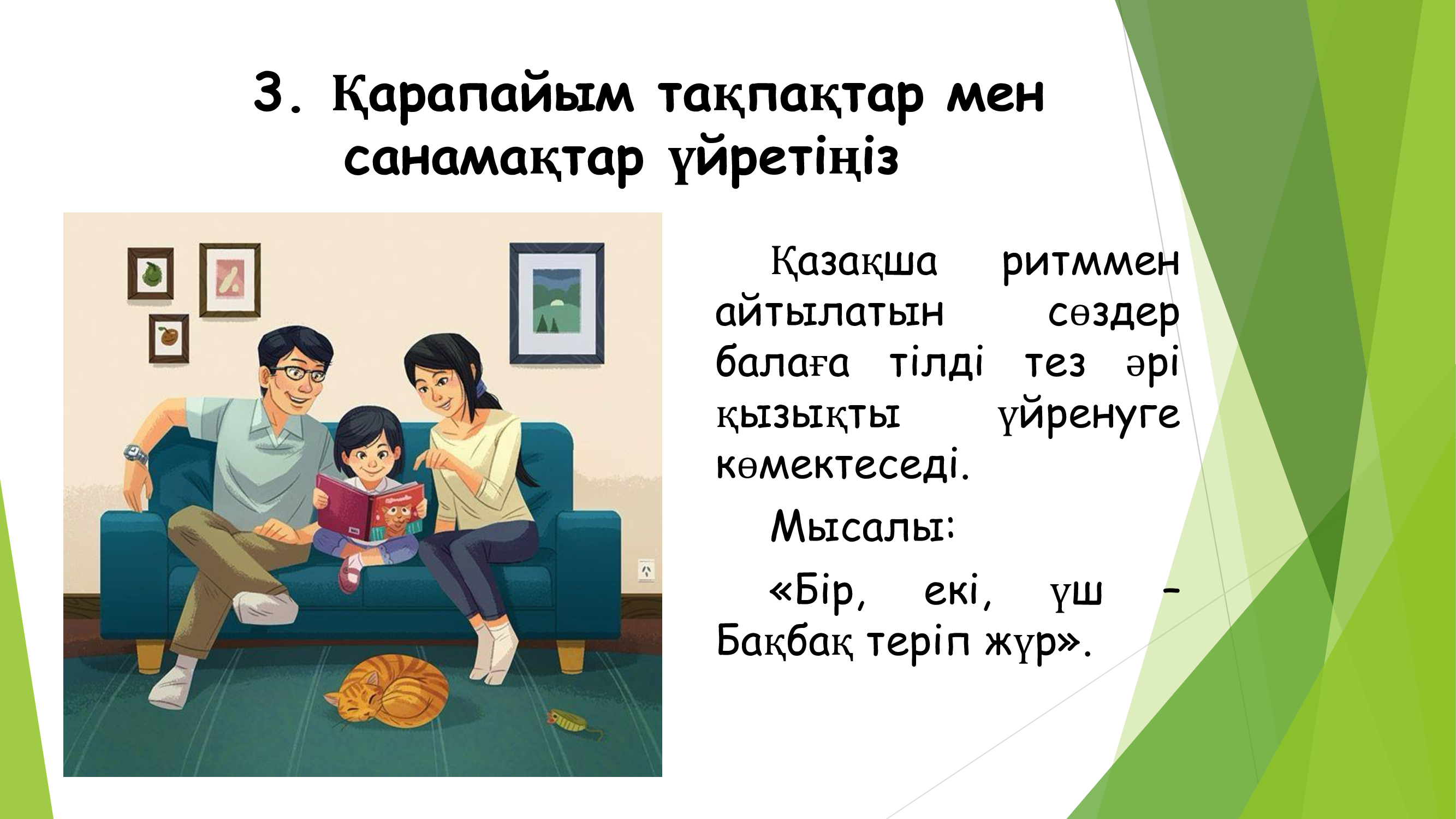 3. Қарапайым тақпақтар мен санамақтар үйретіңіз

Қазақша ритммен айтылатын сөздер балаға тілді тез әрі қызықты үйренуге көмектеседі.

Мысалы:

«Бір, екі, үш – Бақбақ теріп жүр».